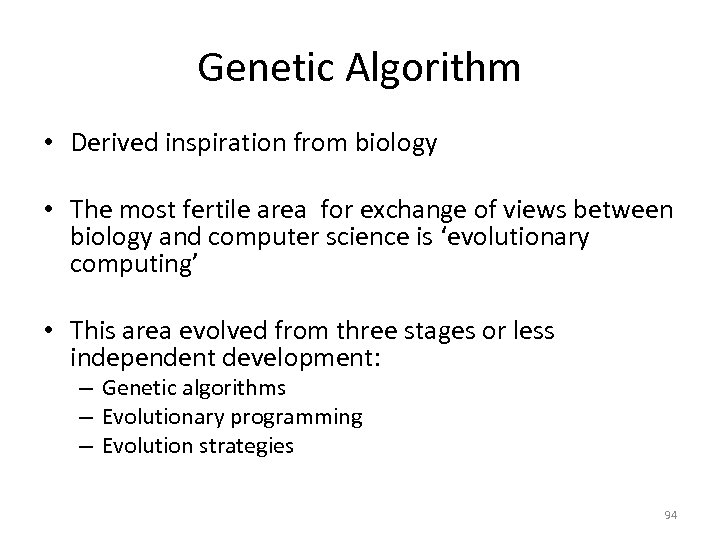 Genetic Algorithm

• Derived inspiration from biology

• The most fertile area for exchange of views between biology and computer science is ‘evolutionary computing’

• This area evolved from three stages or less independent development:
– Genetic algorithms
– Evolutionary programming
– Evolution strategies

94